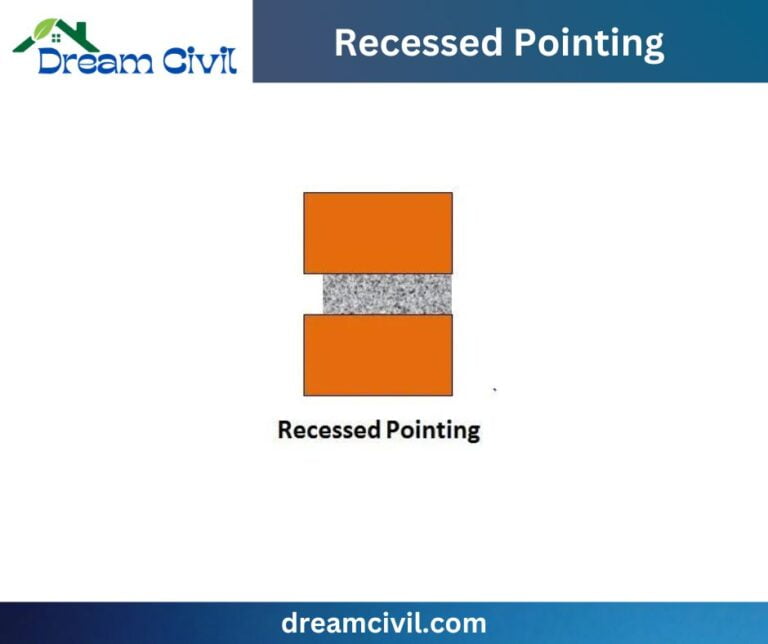 Dream Civil

Recessed Pointing

Recessed Pointing

dreamcivil.com